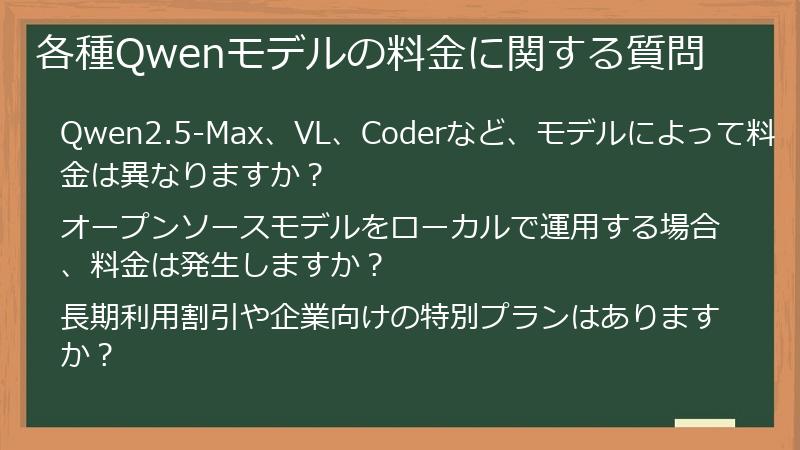 各種Qwenモデルの料金に関する質問

Qwen2.5-Max、VL、Coderなど、モデルによって料金は異なりますか？

オープンソースモデルをローカルで運用する場合、料金は発生しますか？

長期利用割引や企業向けの特別プランはありますか？